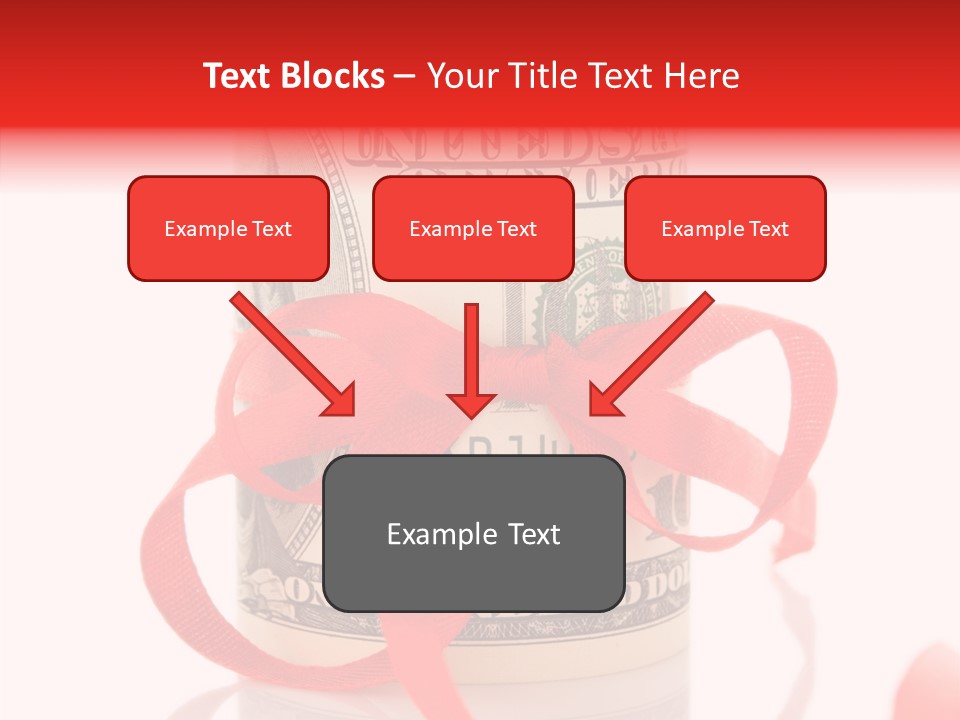 Text Blocks – Your Title Text Here

Example Text

Example Text

Example Text

Example Text